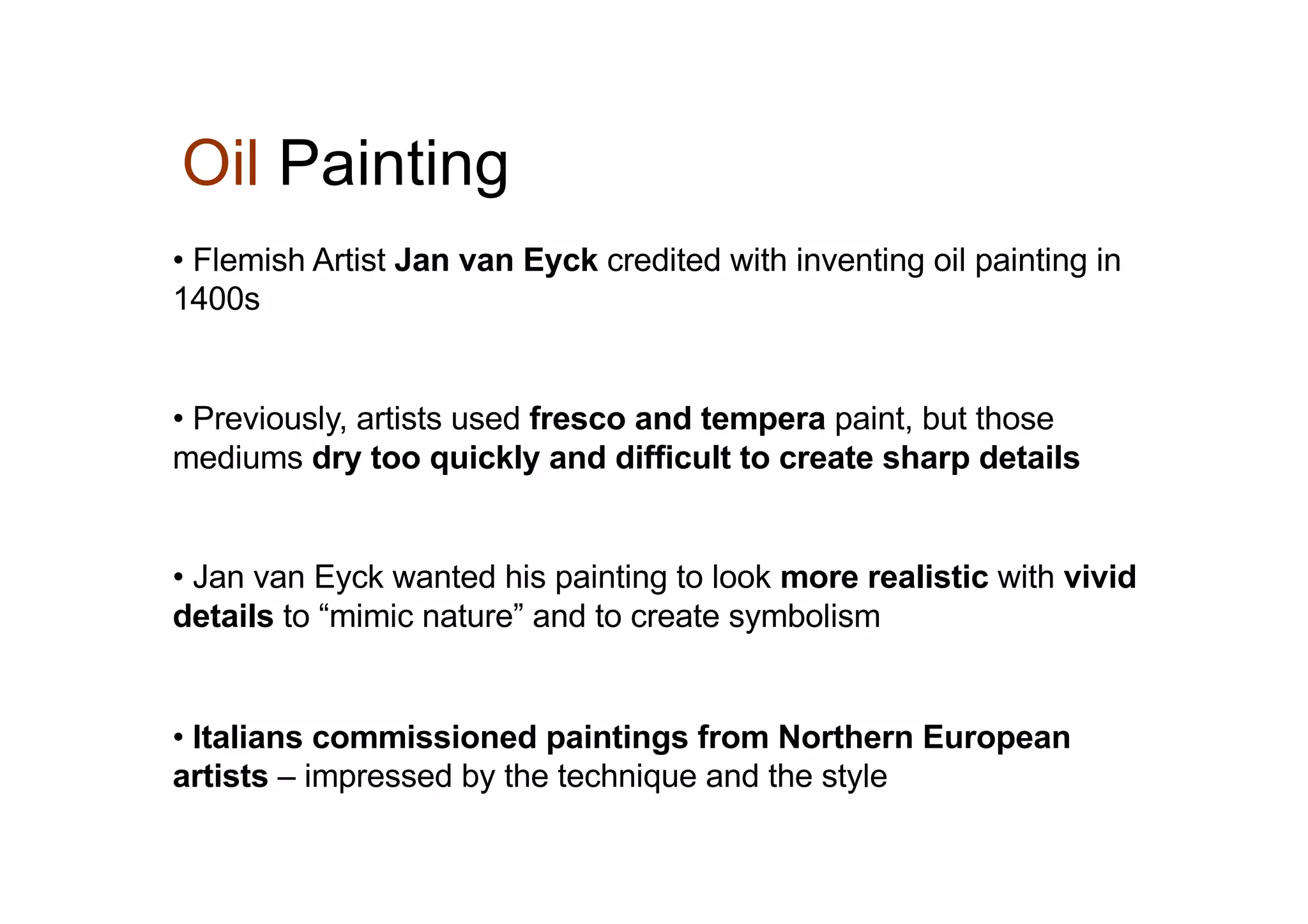 Oil Painting

• Flemish Artist Jan van Eyck credited with inventing oil painting in 1400s

• Previously, artists used fresco and tempera paint, but those mediums dry too quickly and difficult to create sharp details

• Jan van Eyck wanted his painting to look more realistic with vivid details to “mimic nature” and to create symbolism

• Italians commissioned paintings from Northern European artists – impressed by the technique and the style